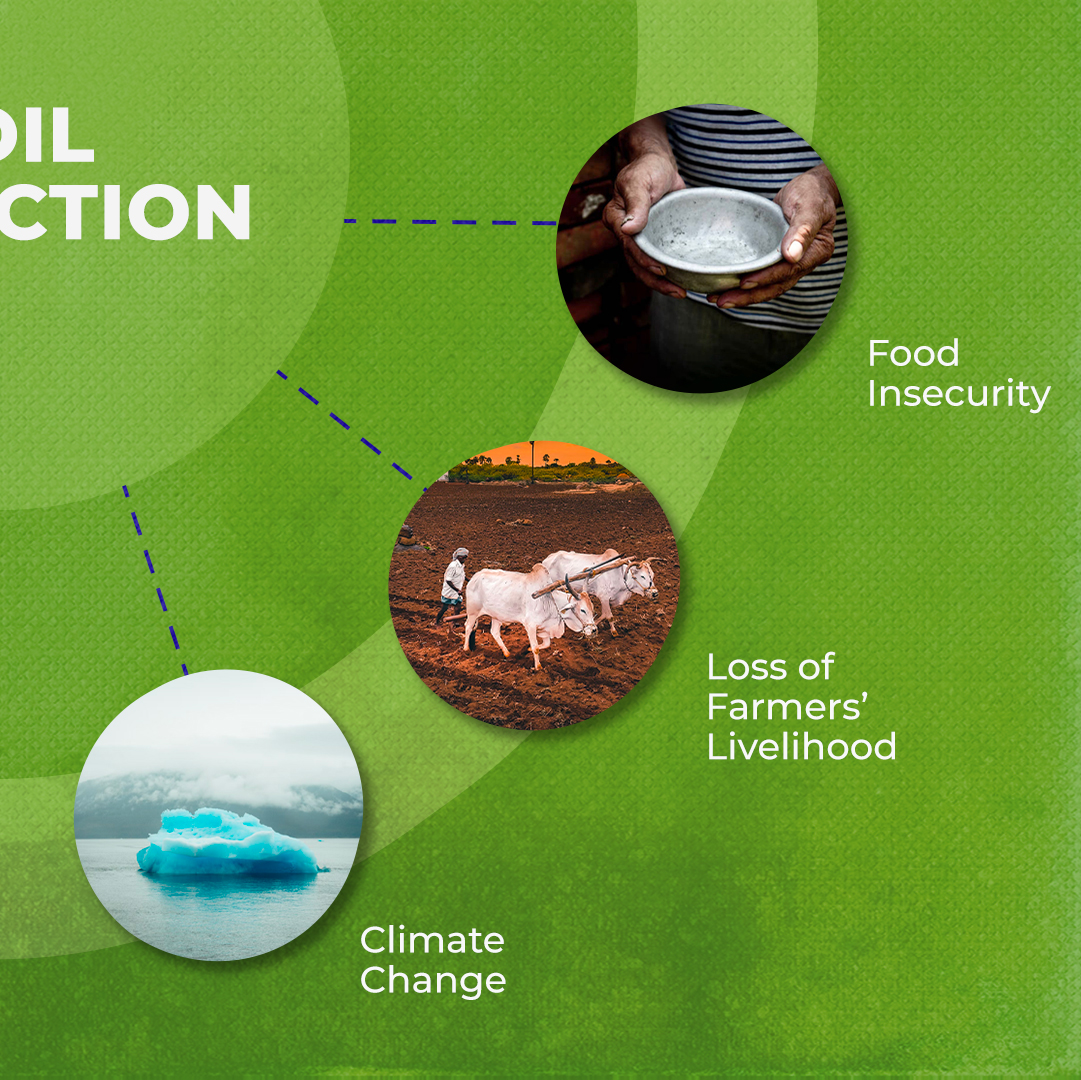 OIL
CTION

Food
Insecurity

Loss of
Farmers'
Livelihood

Climate
Change